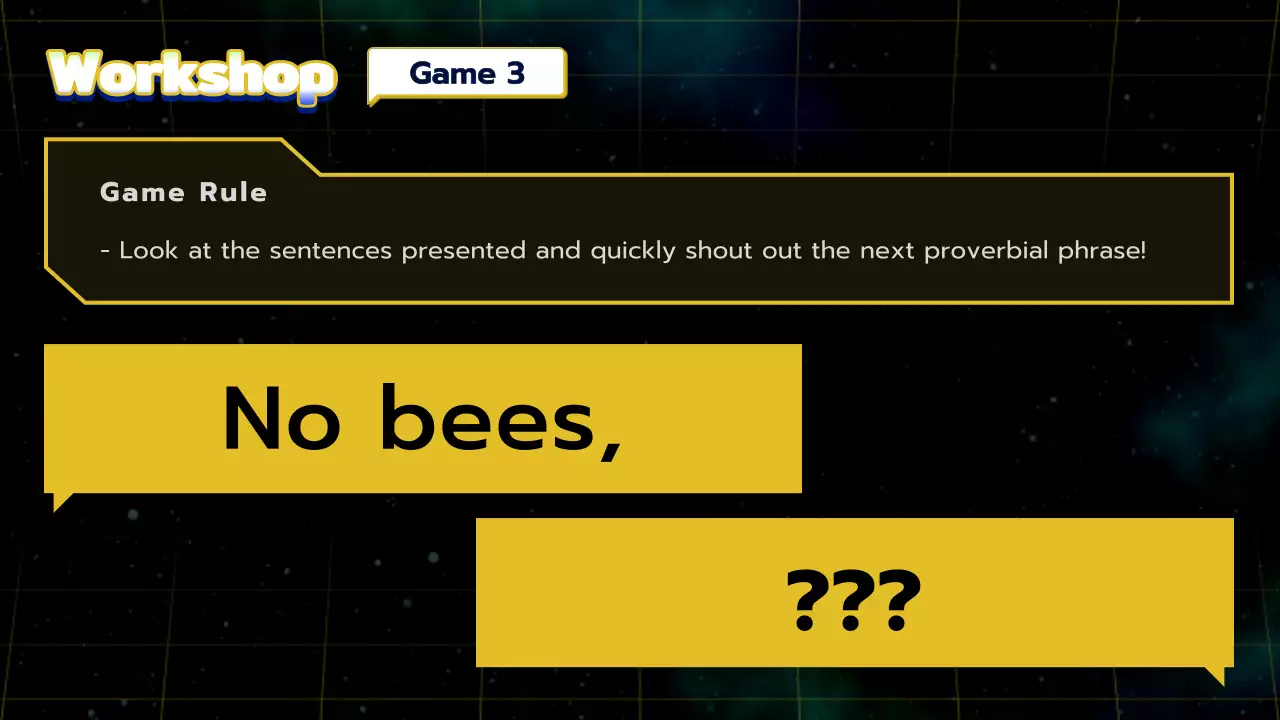 Workshop

Game 3

Game Rule

- Look at the sentences presented and quickly shout out the next proverbial phrase!

No bees,

???